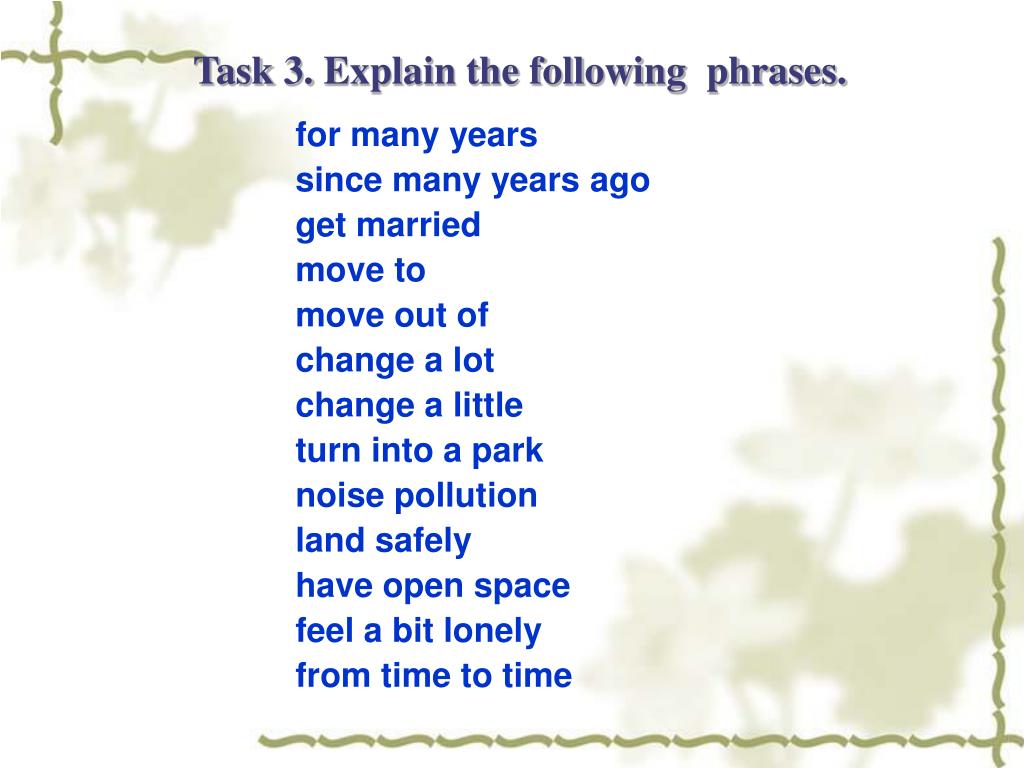 Task 3. Explain the following phrases.

for many years
since many years ago
get married
move to
move out of
change a lot
change a little
turn into a park
noise pollution
land safely
have open space
feel a bit lonely
from time to time